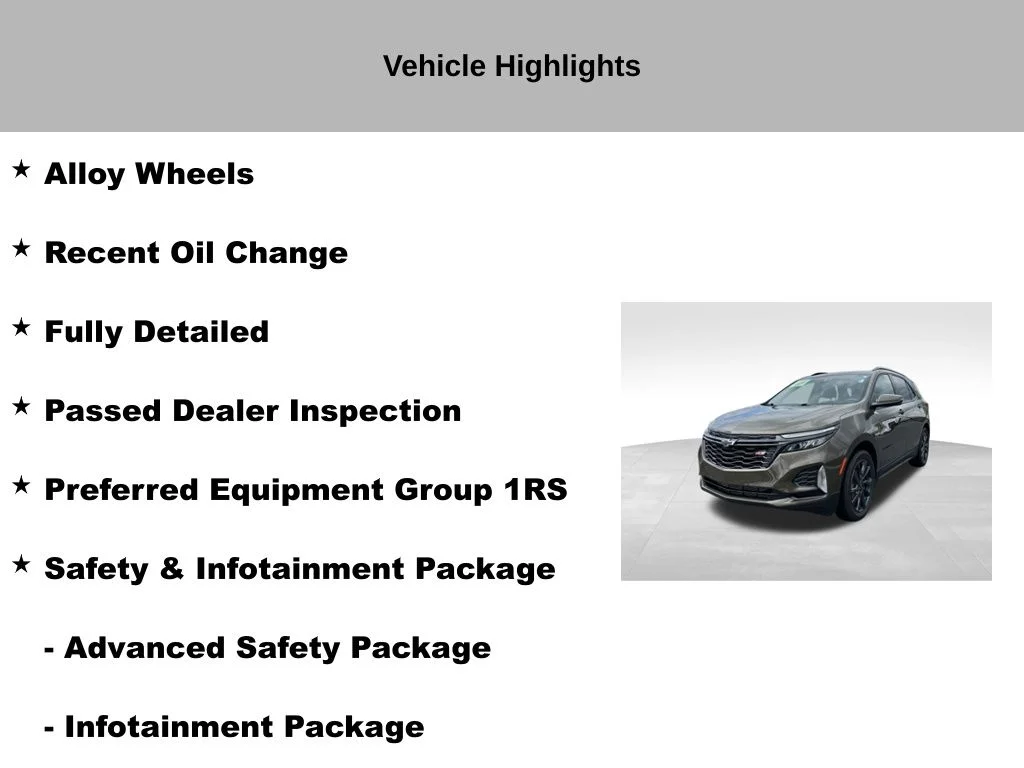 Vehicle Highlights

★ Alloy Wheels

★ Recent Oil Change

★ Fully Detailed

★ Passed Dealer Inspection

★ Preferred Equipment Group 1RS

★ Safety & Infotainment Package

- Advanced Safety Package

- Infotainment Package